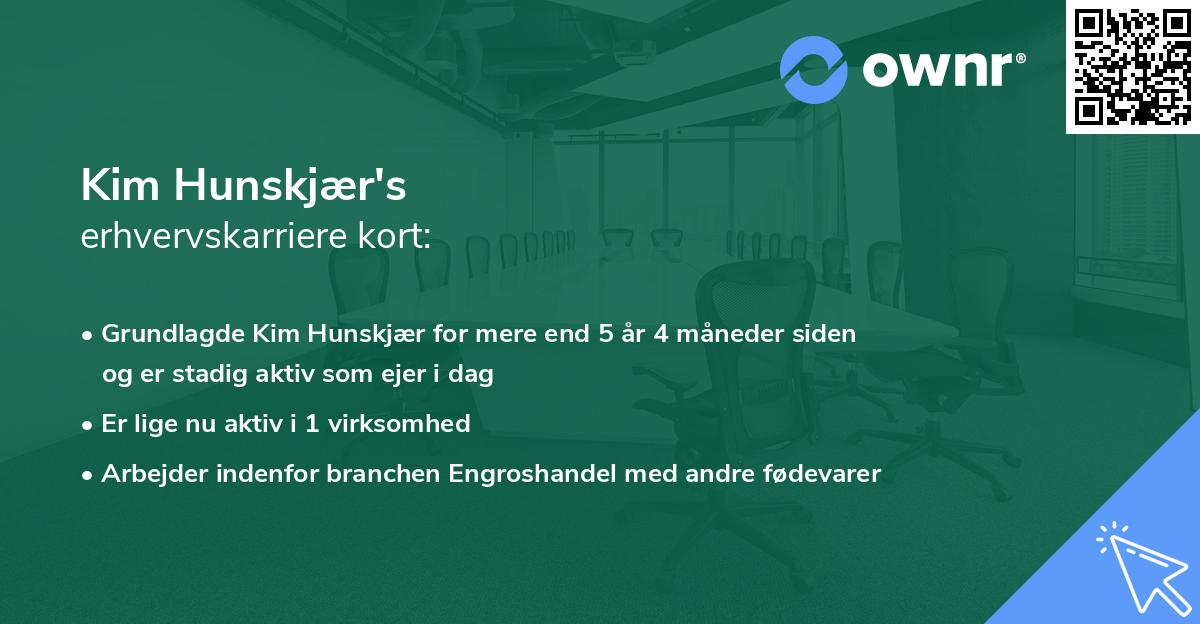 ownr®

Kim Hunskjær's
erhvervskarriere kort:

• Grundlagde Kim Hunskjær for mere end 5 år 4 måneder siden og er stadig aktiv som ejer i dag

• Er lige nu aktiv i 1 virksomhed

• Arbejder indenfor branchen Engroshandel med andre fødevarer